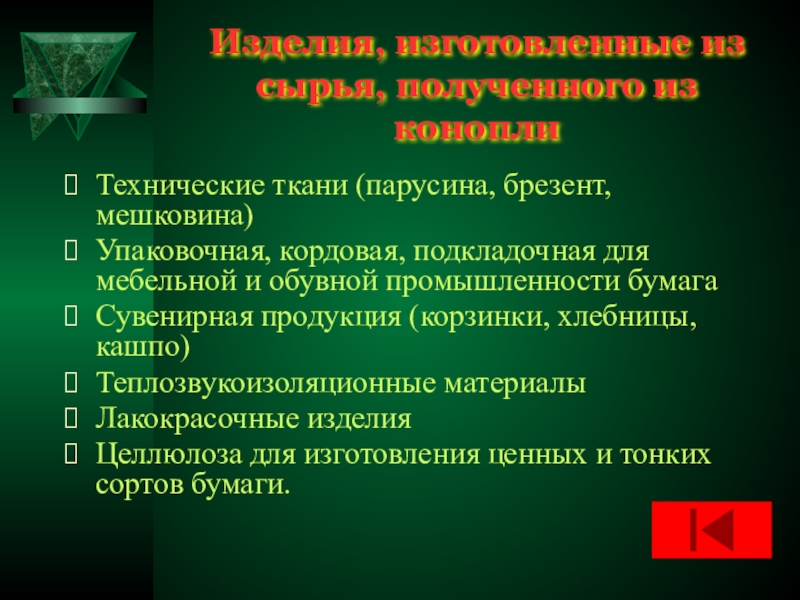 Изделия, изготовленные из сырья, полученного из конопли

Технические ткани (парусина, брезент, мешковина)
Упаковочная, кордовая, подкладочная для мебельной и обувной промышленности бумага
Сувенирная продукция (корзинки, хлебницы, кашпо)
Теплозвукоизоляционные материалы
Лакокрасочные изделия
Целлюлоза для изготовления ценных и тонких сортов бумаги.